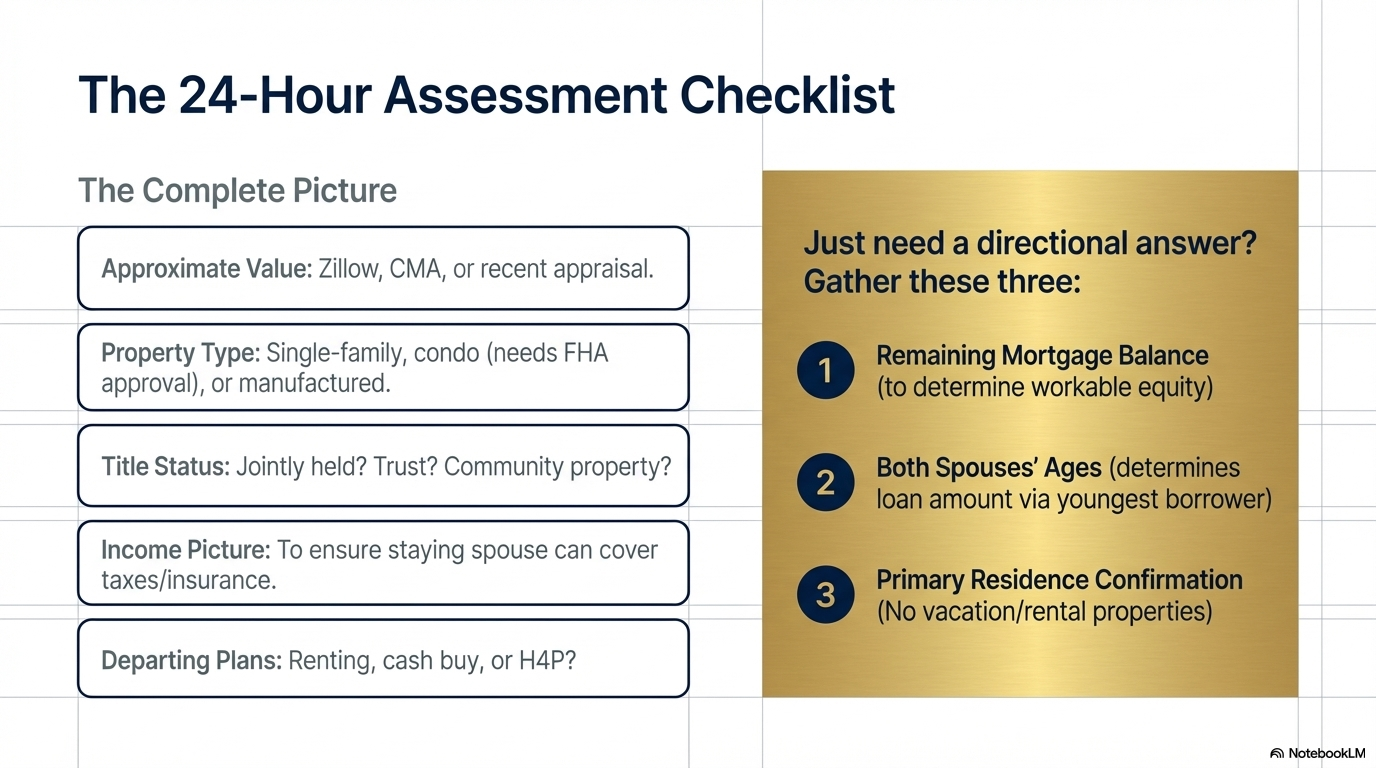 The 24-Hour Assessment Checklist

The Complete Picture

Approximate Value: Zillow, CMA, or recent appraisal.

Property Type: Single-family, condo (needs FHA approval), or manufactured.

Title Status: Jointly held? Trust? Community property?

Income Picture: To ensure staying spouse can cover taxes/insurance.

Departing Plans: Renting, cash buy, or H4P?

Just need a directional answer? Gather these three:

1 Remaining Mortgage Balance (to determine workable equity)

2 Both Spouses' Ages (determines loan amount via youngest borrower)

3 Primary Residence Confirmation (No vacation/rental properties)

NotebookLM